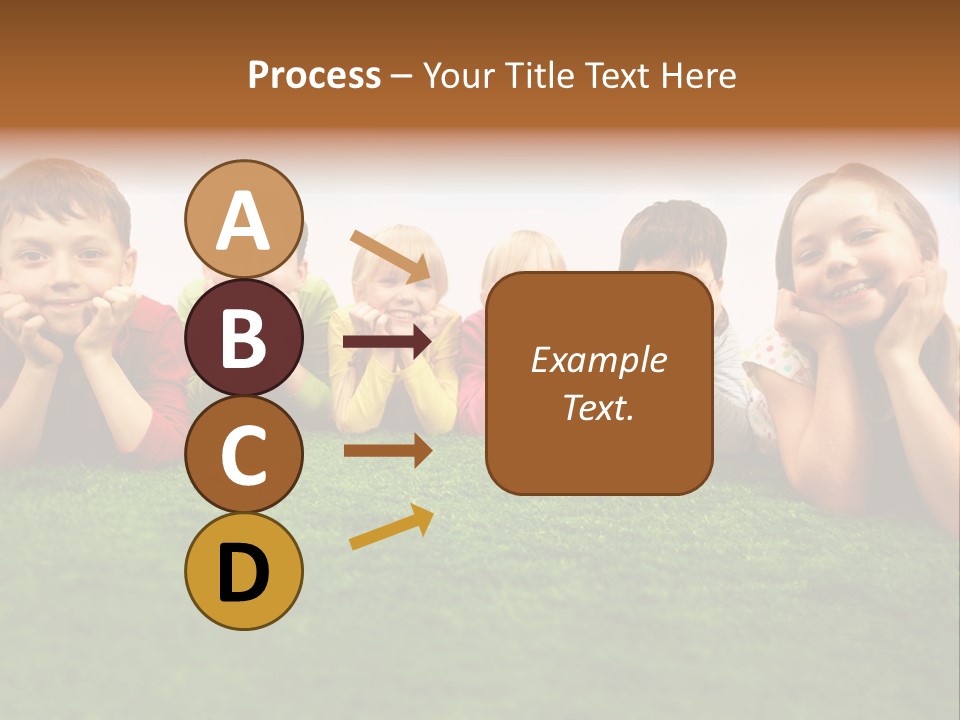 Process – Your Title Text Here

A

B

C

D

Example Text.